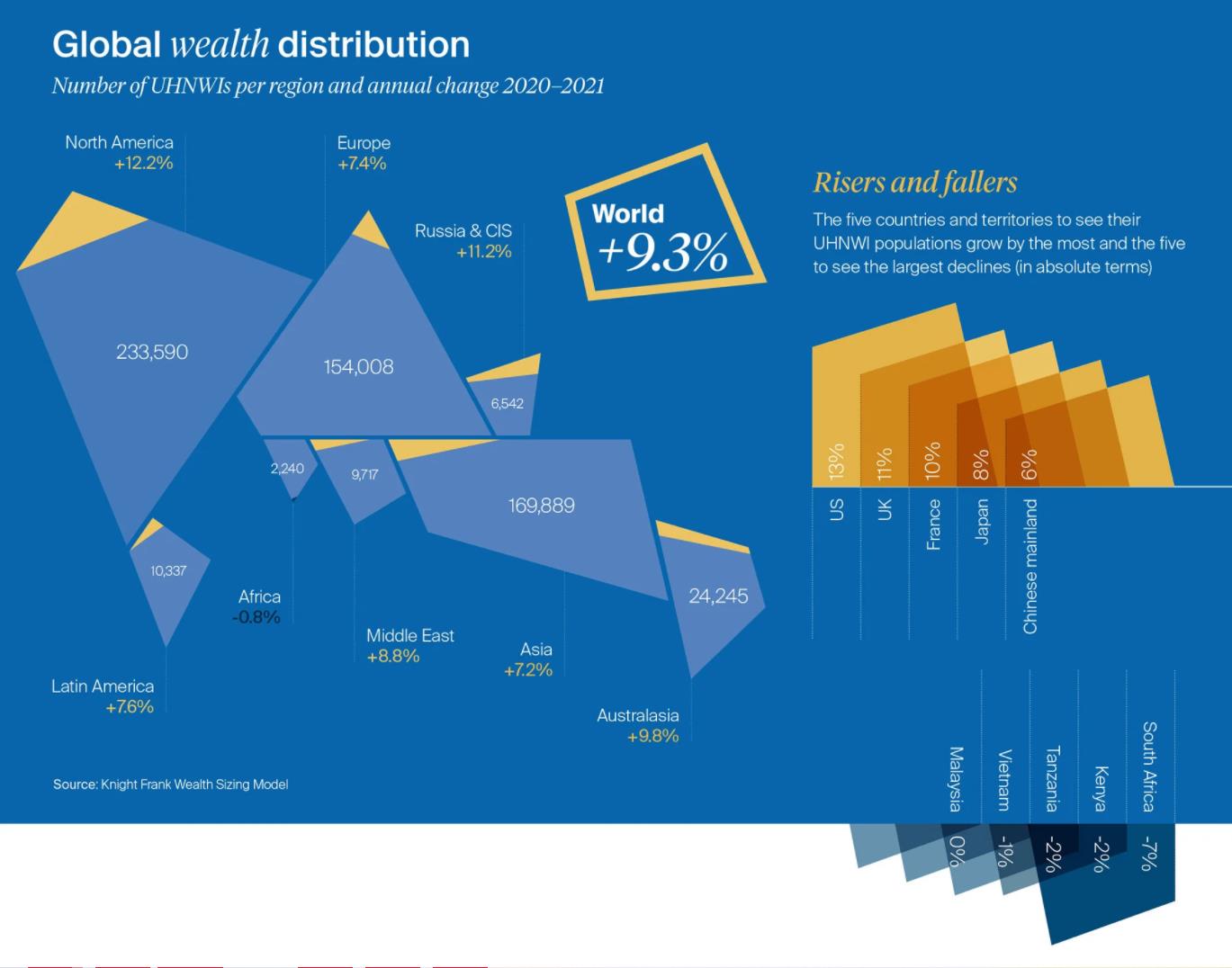 Global wealth distribution
Number of UHNWIs per region and annual change 2020–2021

North America
+12.2%

Europe
+7.4%

Russia & CIS
+11.2%

World
+9.3%

233,590

154,008

6,542

2,240

9,717

169,889

10,337

24,245

Africa
-0.8%

Middle East
+8.8%

Asia
+7.2%

Latin America
+7.6%

Australasia
+9.8%

Source: Knight Frank Wealth Sizing Model

Risers and fallers
The five countries and territories to see their UHNWI populations grow by the most and the five to see the largest declines (in absolute terms)

13% US
11% UK
10% France
8% Japan
6% Chinese mainland

Malaysia 0%
Vietnam -1%
Tanzania -2%
Kenya -2%
South Africa -7%